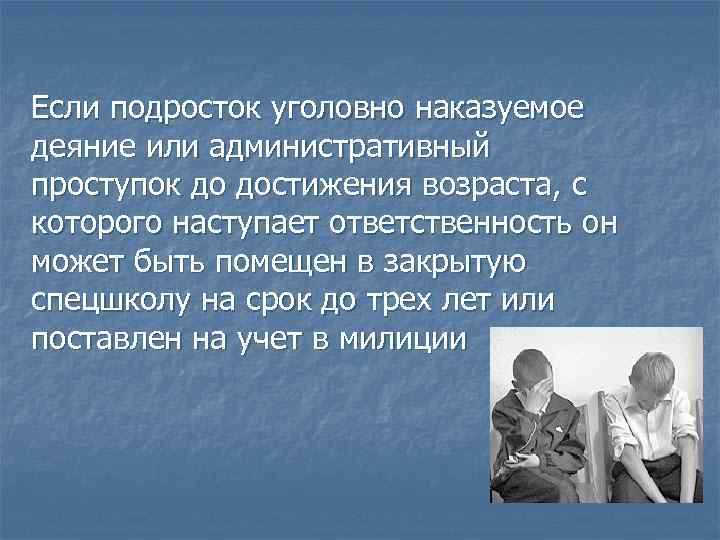 Если подросток уголовно наказуемое деяние или административный проступок до достижения возраста, с которого наступает ответственность он может быть помещен в закрытую спецшколу на срок до трех лет или поставлен на учет в милиции